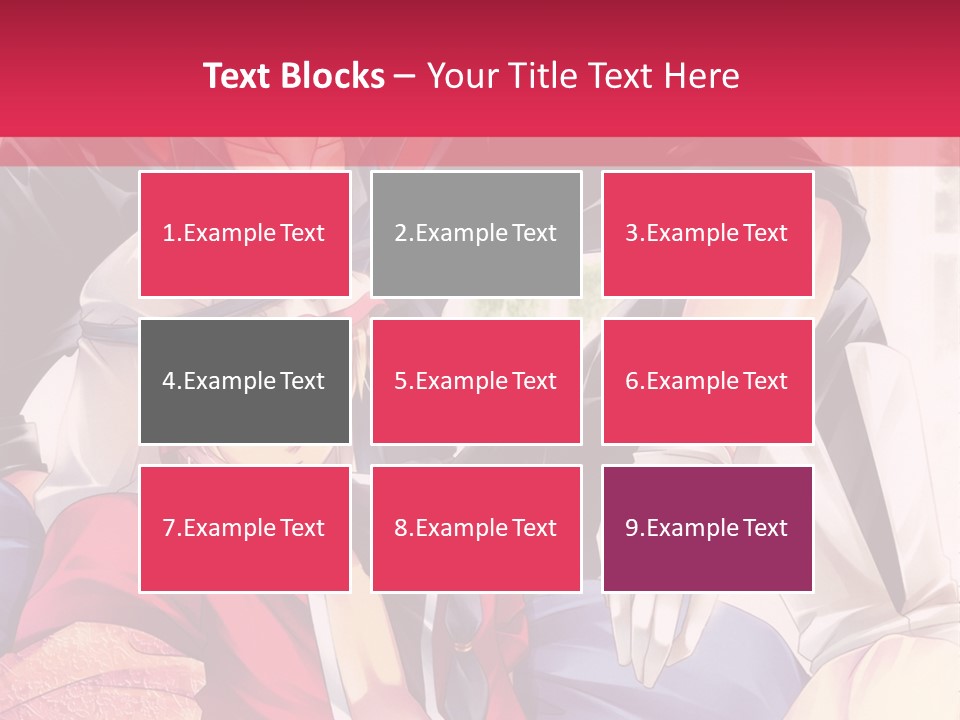 Text Blocks – Your Title Text Here

1.Example Text

2.Example Text

3.Example Text

4.Example Text

5.Example Text

6.Example Text

7.Example Text

8.Example Text

9.Example Text